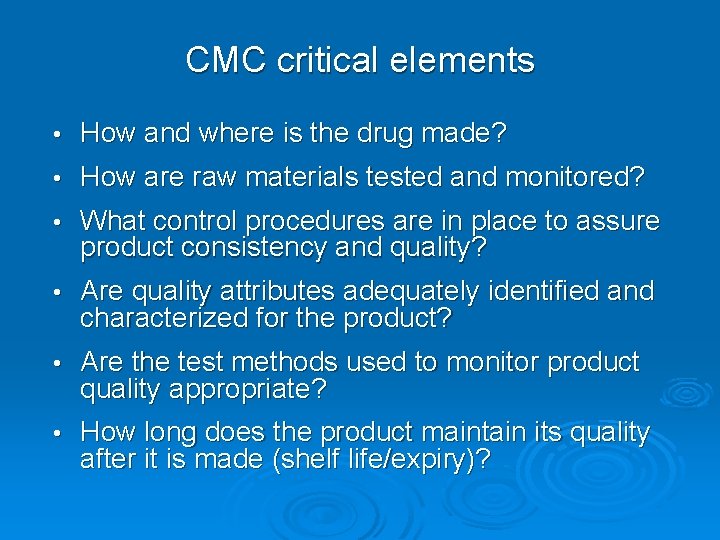 CMC critical elements

• How and where is the drug made?

• How are raw materials tested and monitored?

• What control procedures are in place to assure product consistency and quality?

• Are quality attributes adequately identified and characterized for the product?

• Are the test methods used to monitor product quality appropriate?

• How long does the product maintain its quality after it is made (shelf life/expiry)?